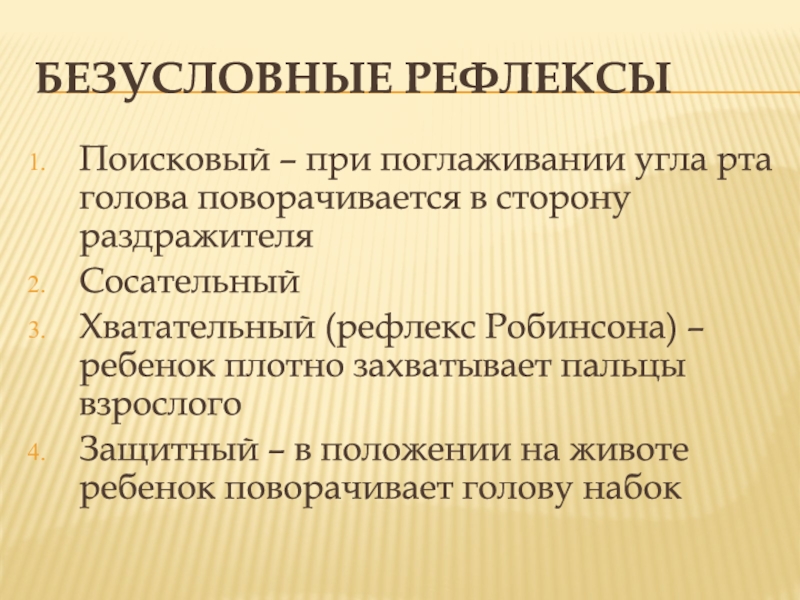 БЕЗУСЛОВНЫЕ РЕФЛЕКСЫ

1. Поисковый – при поглаживании угла рта голова поворачивается в сторону раздражителя
2. Сосательный
3. Хватательный (рефлекс Робинсона) – ребенок плотно захватывает пальцы взрослого
4. Защитный – в положении на животе ребенок поворачивает голову набок